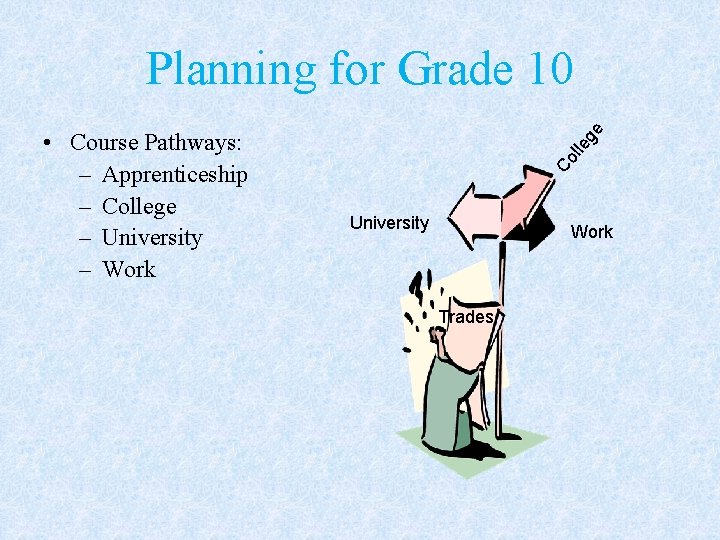 Planning for Grade 10

• Course Pathways:
  – Apprenticeship
  – College
  – University
  – Work

College
University
Work
Trades